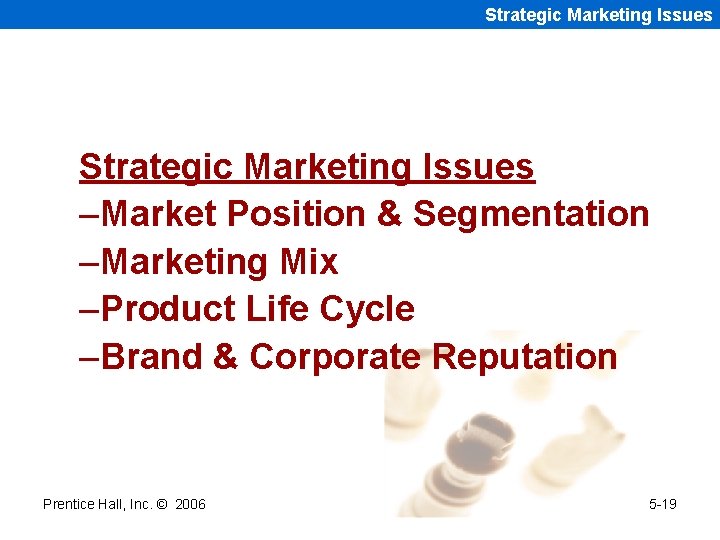 Strategic Marketing Issues

Strategic Marketing Issues
–Market Position & Segmentation
–Marketing Mix
–Product Life Cycle
–Brand & Corporate Reputation

Prentice Hall, Inc. © 2006

5-19